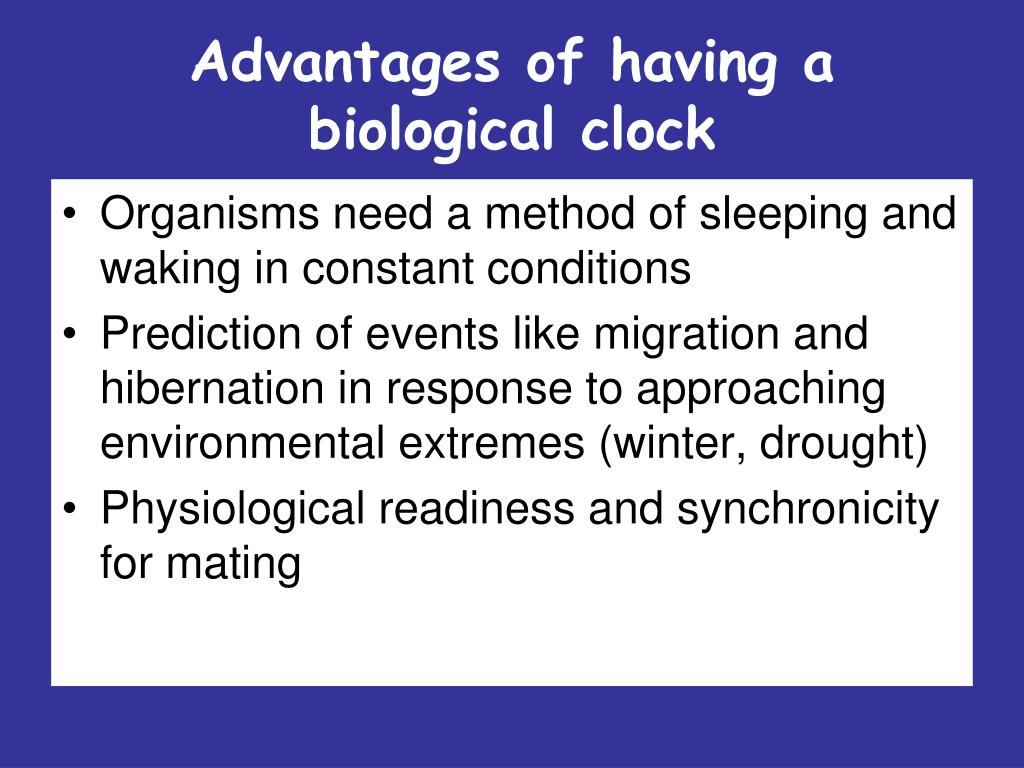 Advantages of having a biological clock

• Organisms need a method of sleeping and waking in constant conditions
• Prediction of events like migration and hibernation in response to approaching environmental extremes (winter, drought)
• Physiological readiness and synchronicity for mating